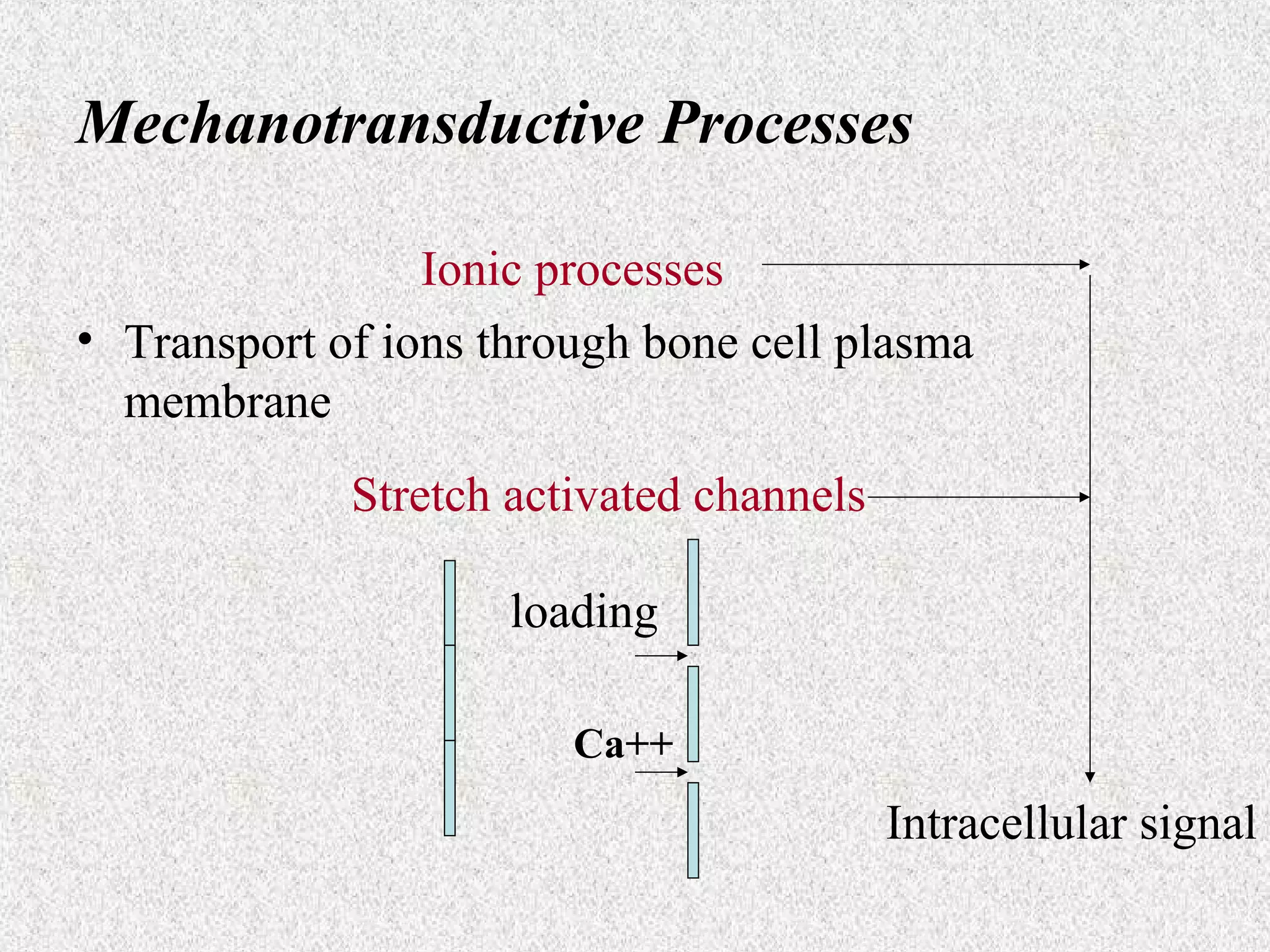 Mechanotransductive Processes

Ionic processes

• Transport of ions through bone cell plasma membrane

Stretch activated channels

loading

Ca++

Intracellular signal